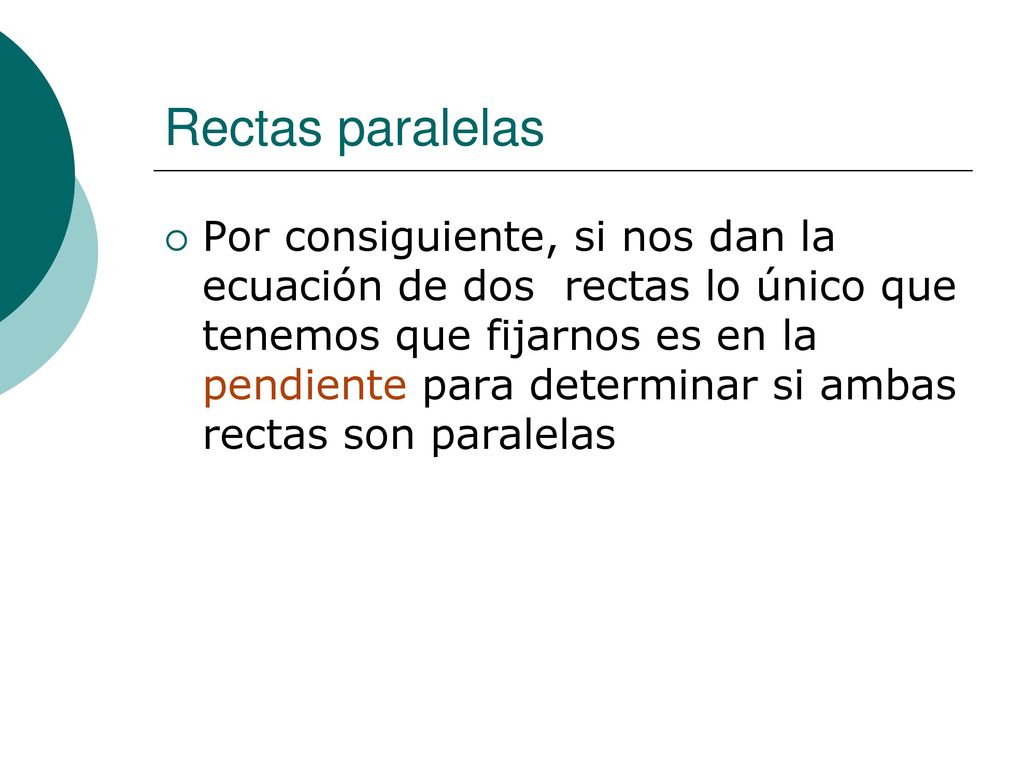 Rectas paralelas

Por consiguiente, si nos dan la ecuación de dos rectas lo único que tenemos que fijarnos es en la pendiente para determinar si ambas rectas son paralelas